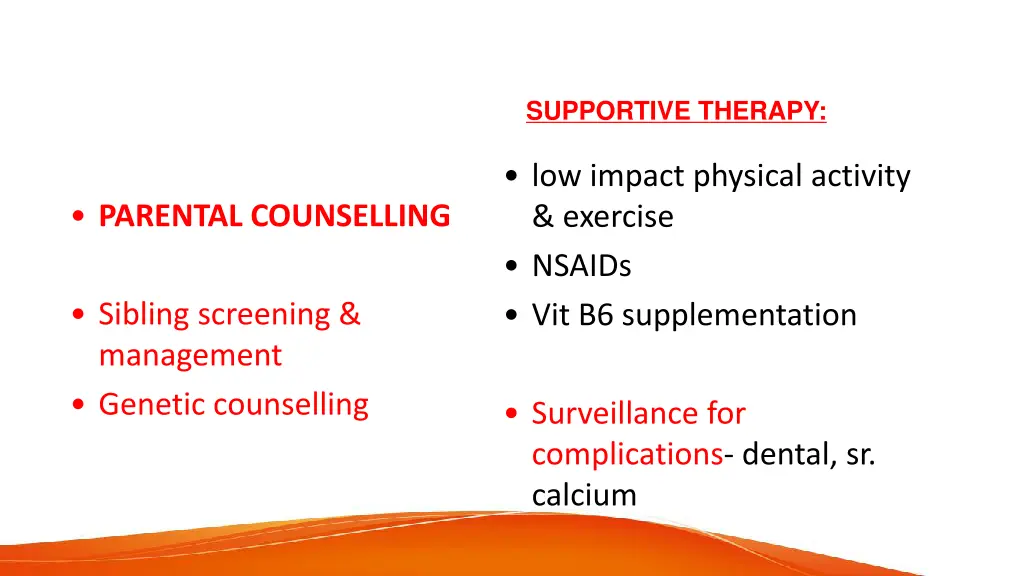 • PARENTAL COUNSELLING

• Sibling screening & management
• Genetic counselling

SUPPORTIVE THERAPY:

• low impact physical activity & exercise
• NSAIDs
• Vit B6 supplementation

• Surveillance for complications- dental, sr. calcium